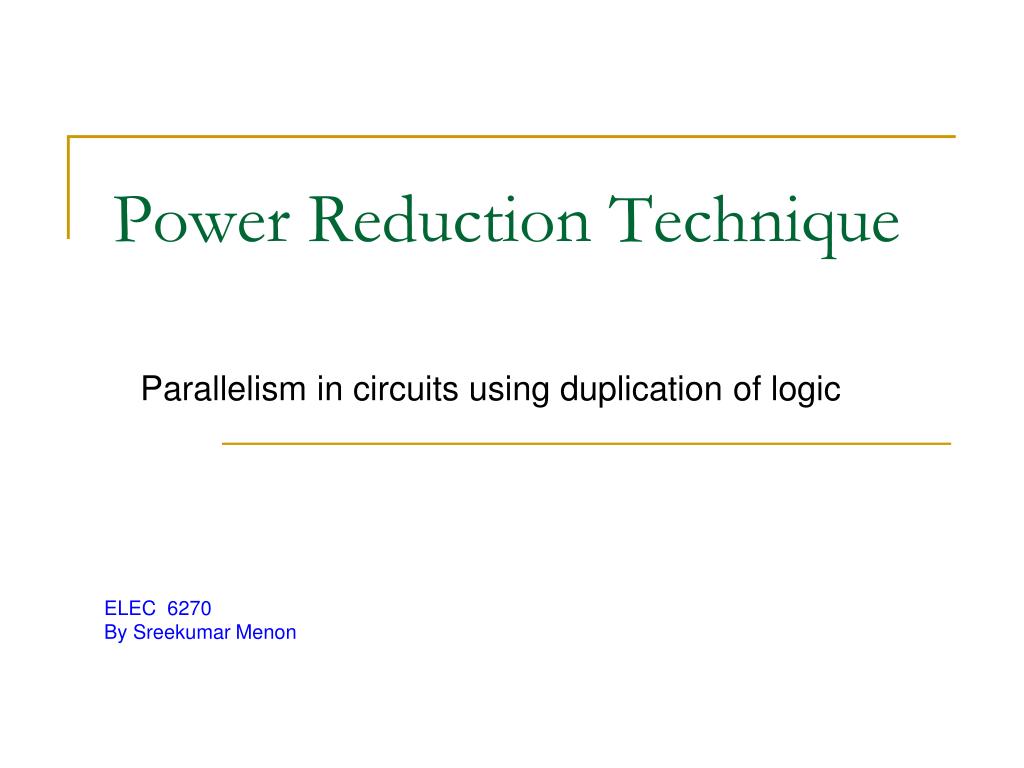 Power Reduction Technique

Parallelism in circuits using duplication of logic

ELEC 6270
By Sreekumar Menon